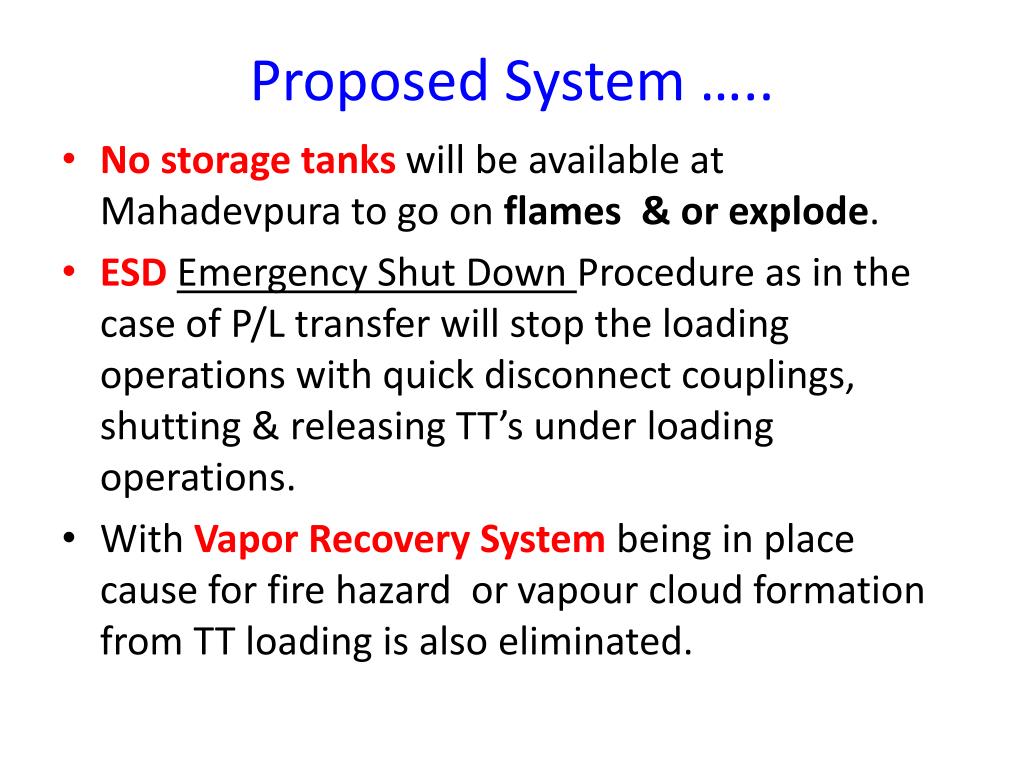 Proposed System …..

• No storage tanks will be available at Mahadevpura to go on flames & or explode.

• ESD Emergency Shut Down Procedure as in the case of P/L transfer will stop the loading operations with quick disconnect couplings, shutting & releasing TT's under loading operations.

• With Vapor Recovery System being in place cause for fire hazard or vapour cloud formation from TT loading is also eliminated.